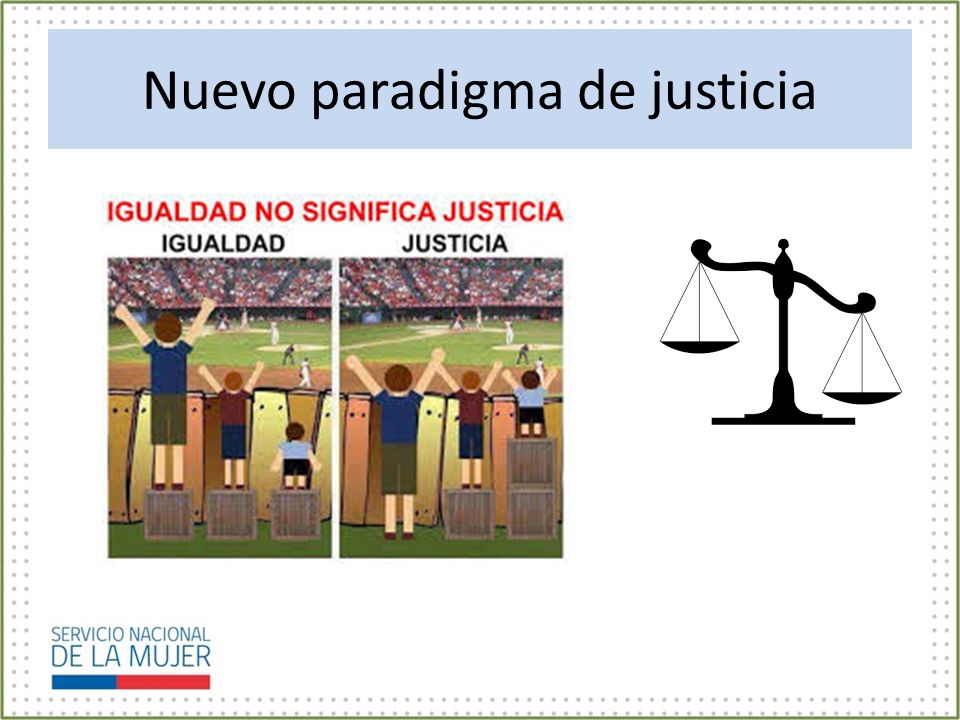 Nuevo paradigma de justicia

IGUALDAD NO SIGNIFICA JUSTICIA

IGUALDAD

JUSTICIA

SERVICIO NACIONAL
DE LA MUJER